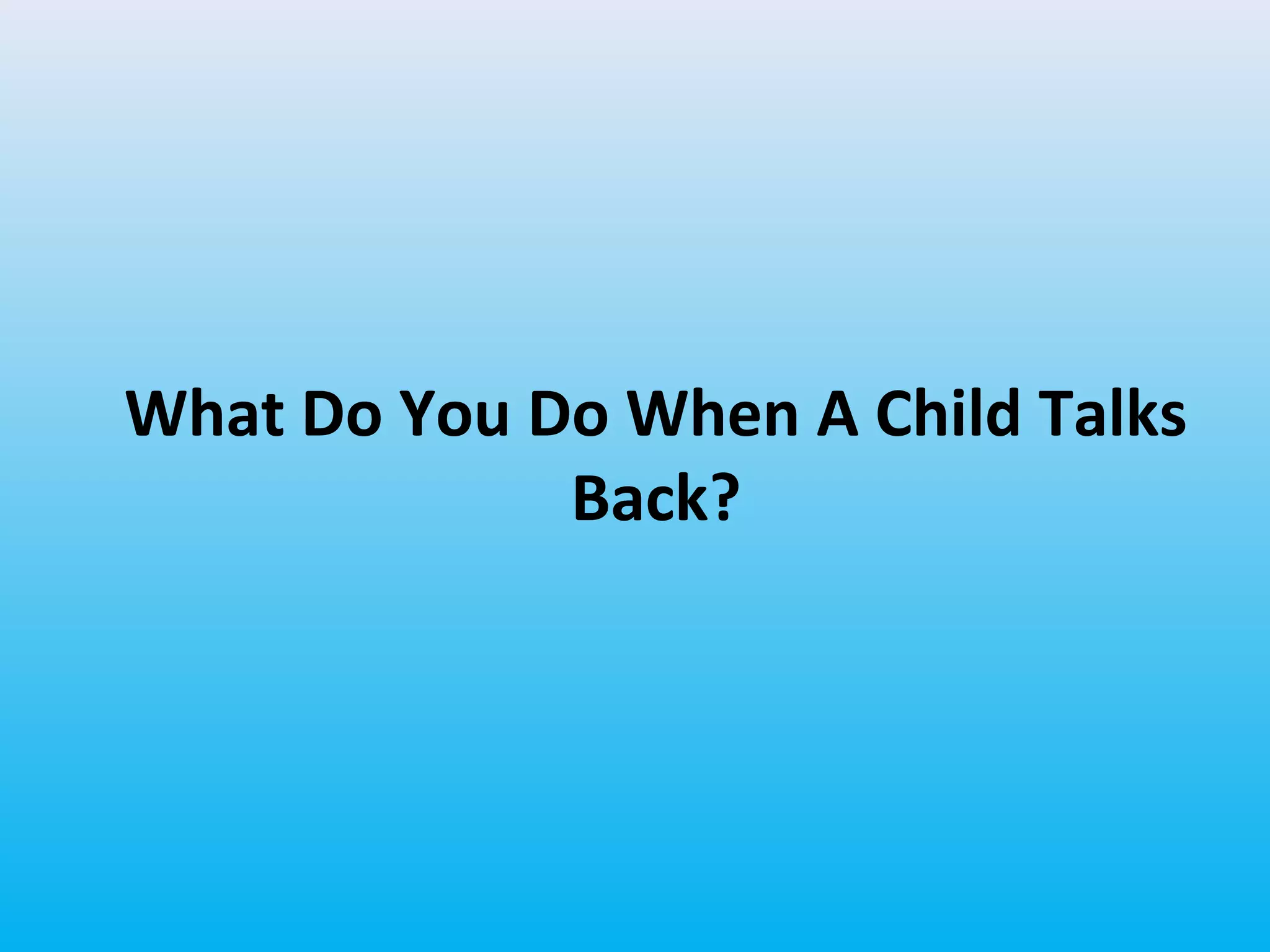 What Do You Do When A Child Talks Back?